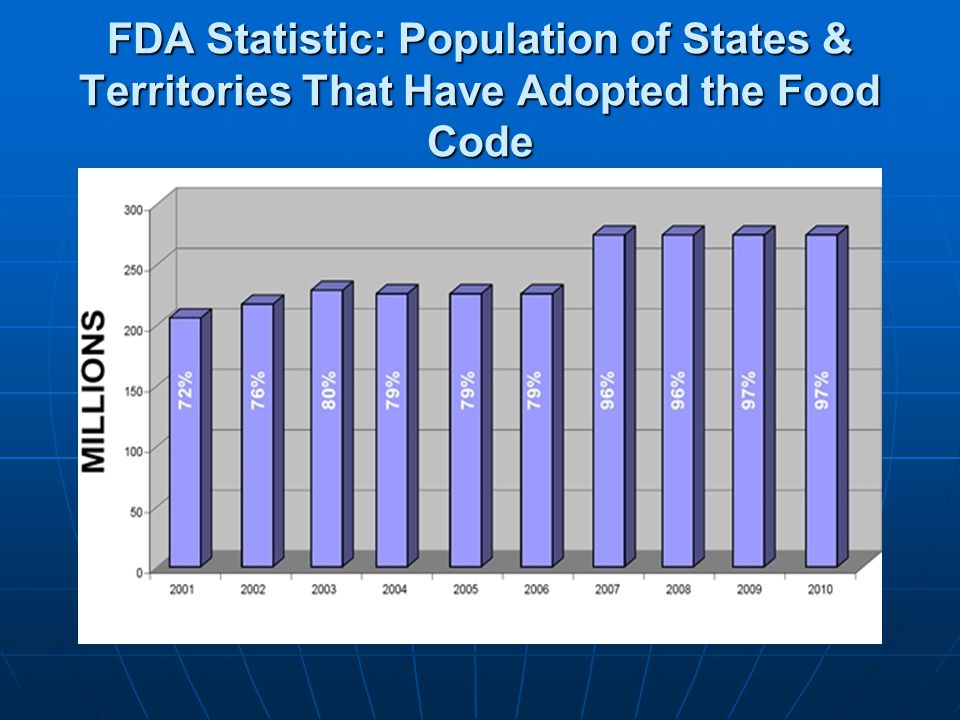 FDA Statistic: Population of States & Territories That Have Adopted the Food Code

MILLIONS

300
250
200
150
100
50
0

72%
76%
80%
79%
79%
79%
96%
96%
97%
97%

2001
2002
2003
2004
2005
2006
2007
2008
2009
2010